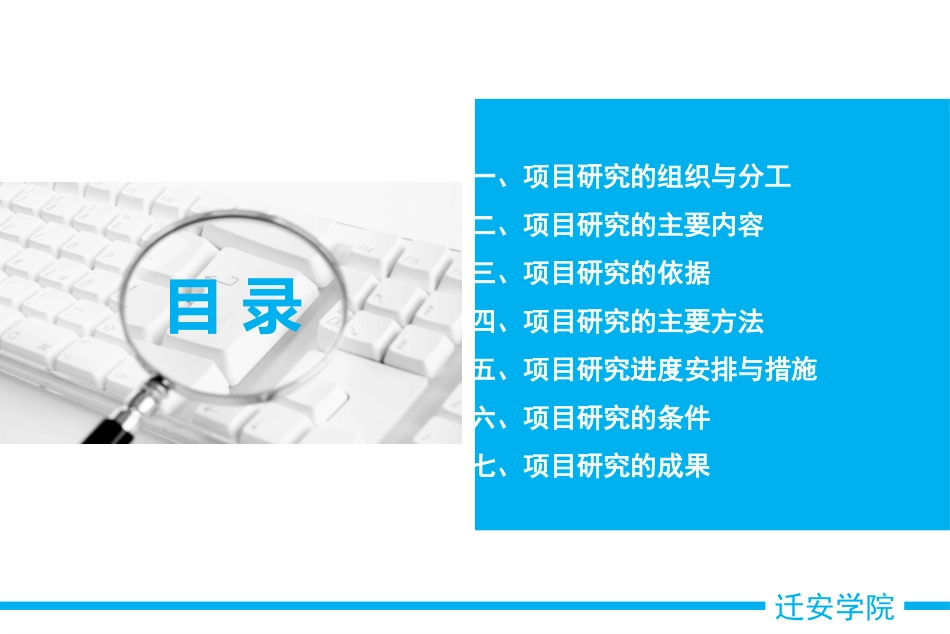 目录

一、项目研究的组织与分工
二、项目研究的主要内容
三、项目研究的依据
四、项目研究的主要方法
五、项目研究进度安排与措施
六、项目研究的条件
七、项目研究的成果

迁安学院